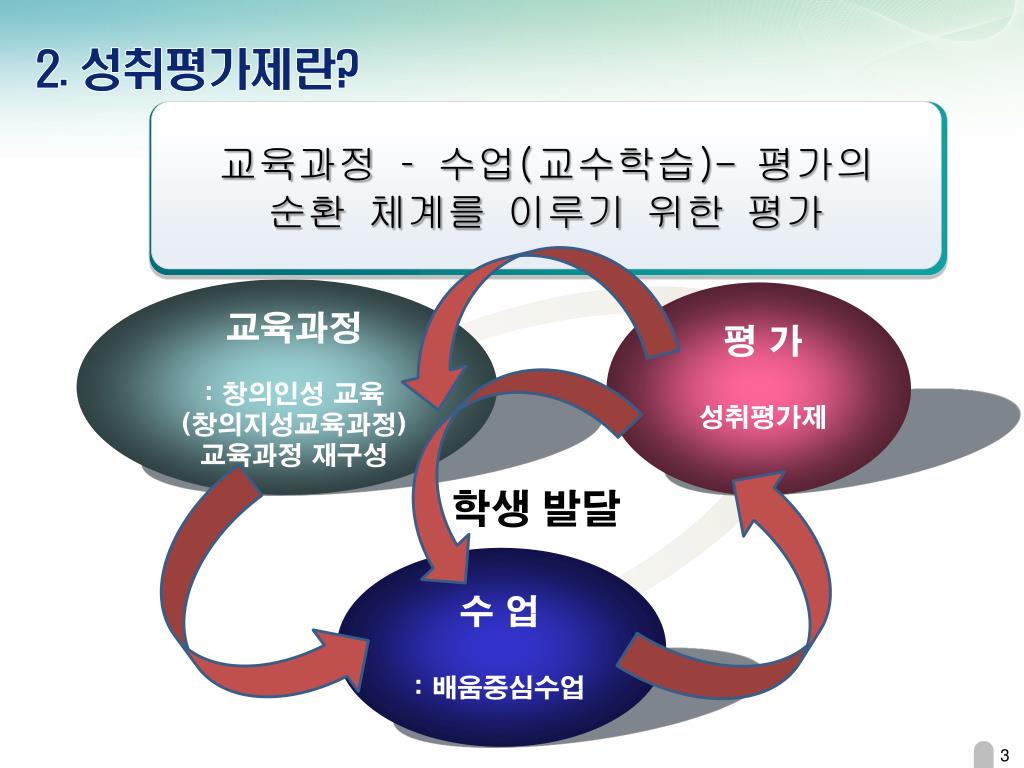 2. 성취평가제란?

교육과정 - 수업(교수학습)- 평가의 순환 체계를 이루기 위한 평가

교육과정

: 창의인성 교육 (창의지성교육과정) 교육과정 재구성

평 가

성취평가제

학생 발달

수 업

: 배움중심수업

3